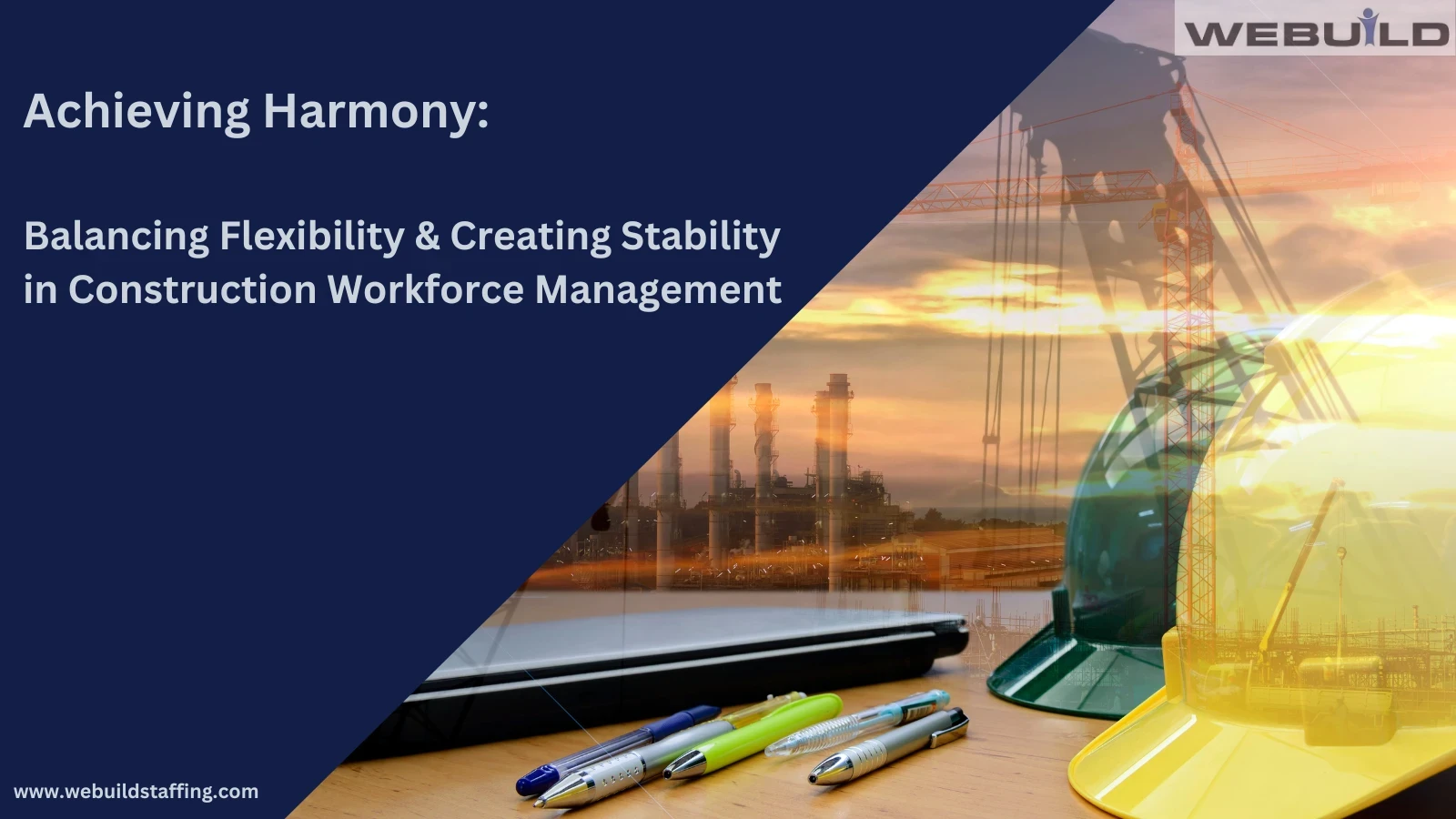 WEBUILD

Achieving Harmony:

Balancing Flexibility & Creating Stability in Construction Workforce Management

www.webuildstaffing.com